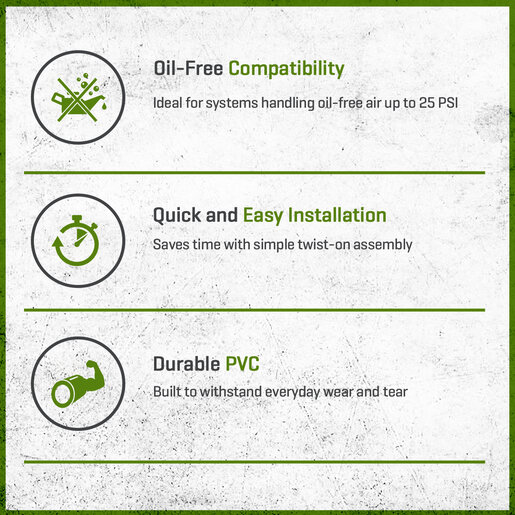 Oil-Free Compatibility

Ideal for systems handling oil-free air up to 25 PSI

Quick and Easy Installation

Saves time with simple twist-on assembly

Durable PVC

Built to withstand everyday wear and tear